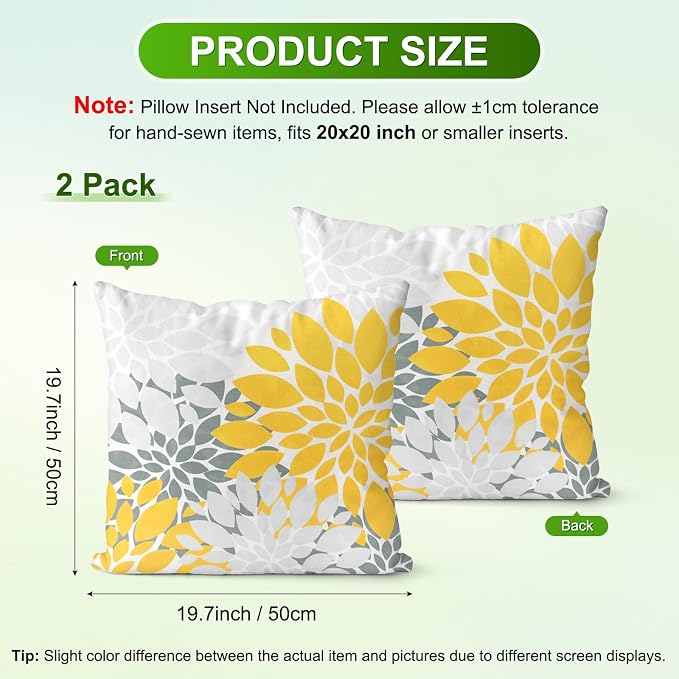 PRODUCT SIZE

Note: Pillow Insert Not Included. Please allow ±1cm tolerance for hand-sewn items, fits 20x20 inch or smaller inserts.

2 Pack

Front

19.7inch / 50cm

Back

19.7inch / 50cm

Tip: Slight color difference between the actual item and pictures due to different screen displays.